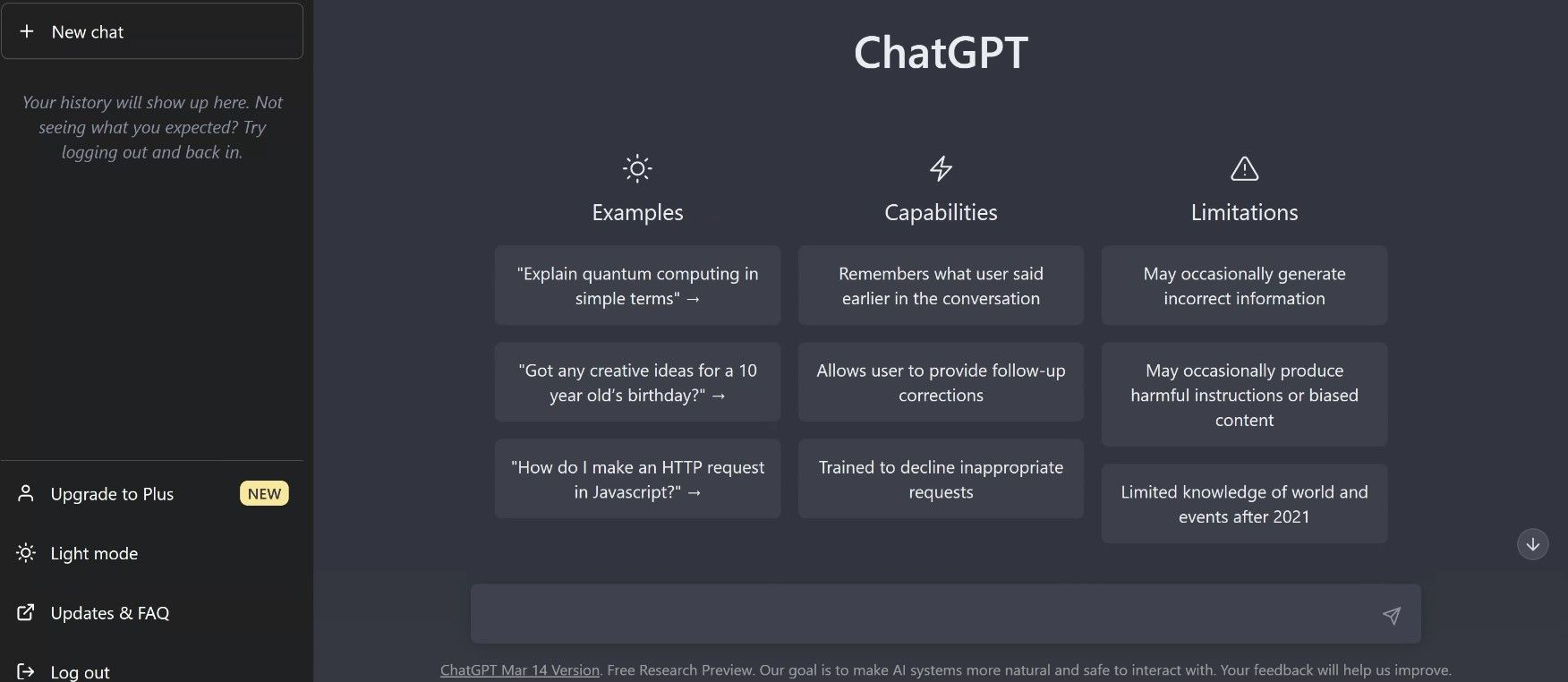 + New chat

Your history will show up here. Not seeing what you expected? Try logging out and back in.

Upgrade to Plus NEW

Light mode

Updates & FAQ

Log out

ChatGPT

Examples

"Explain quantum computing in simple terms" →

"Got any creative ideas for a 10 year old's birthday?" →

"How do I make an HTTP request in Javascript?" →

Capabilities

Remembers what user said earlier in the conversation

Allows user to provide follow-up corrections

Trained to decline inappropriate requests

Limitations

May occasionally generate incorrect information

May occasionally produce harmful instructions or biased content

Limited knowledge of world and events after 2021

ChatGPT Mar 14 Version. Free Research Preview. Our goal is to make AI systems more natural and safe to interact with. Your feedback will help us improve.